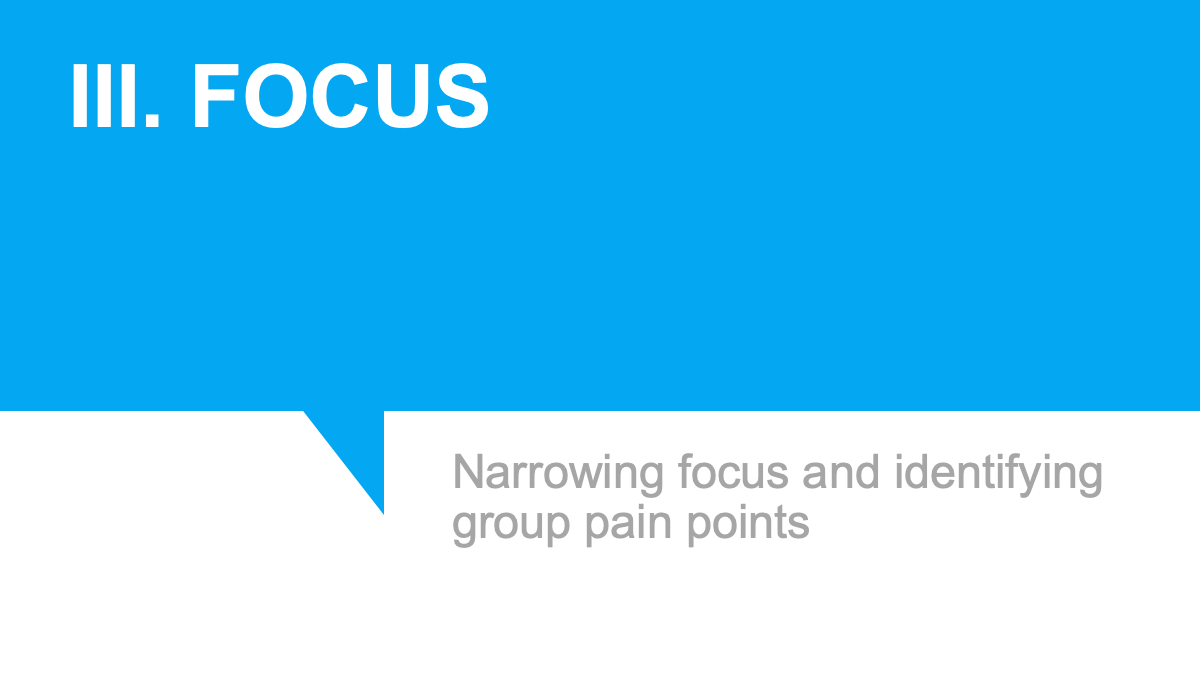 III. FOCUS

Narrowing focus and identifying group pain points